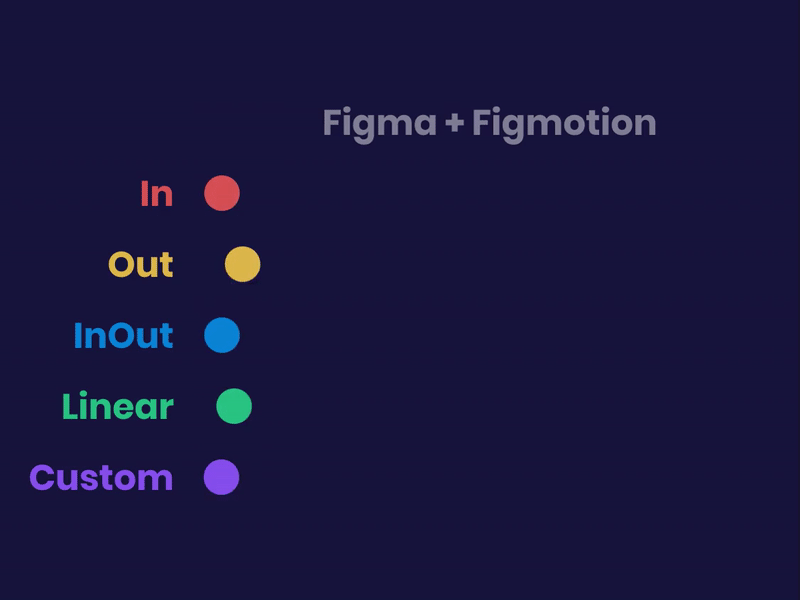 Figma + Figmotion

In

Out

InOut

Linear

Custom